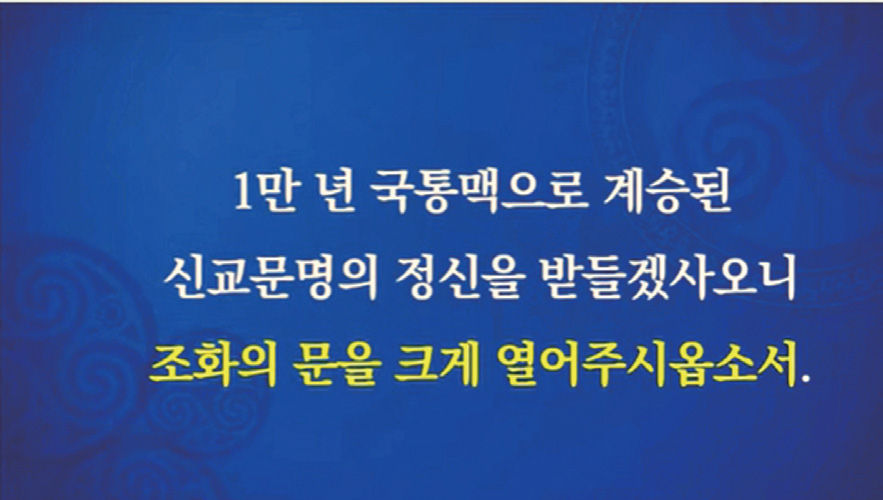 1만 년 국통맥으로 계승된
신교문명의 정신을 받들겠사오니
조화의 문을 크게 열어주시옵소서.